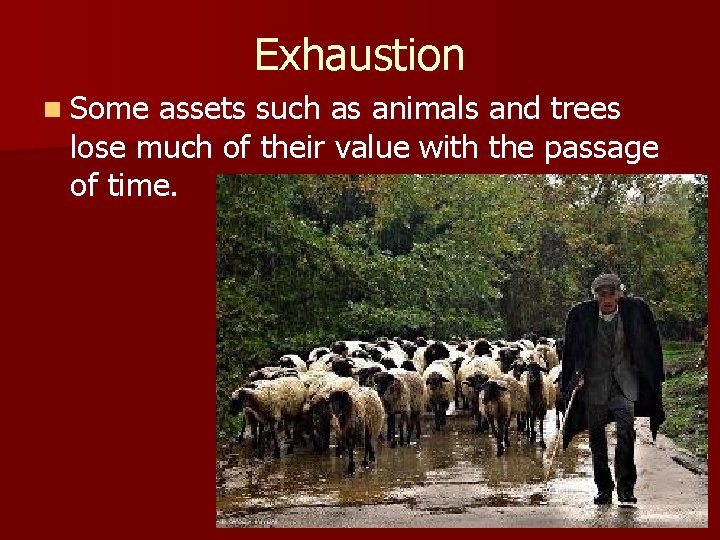 Exhaustion

Some assets such as animals and trees lose much of their value with the passage of time.